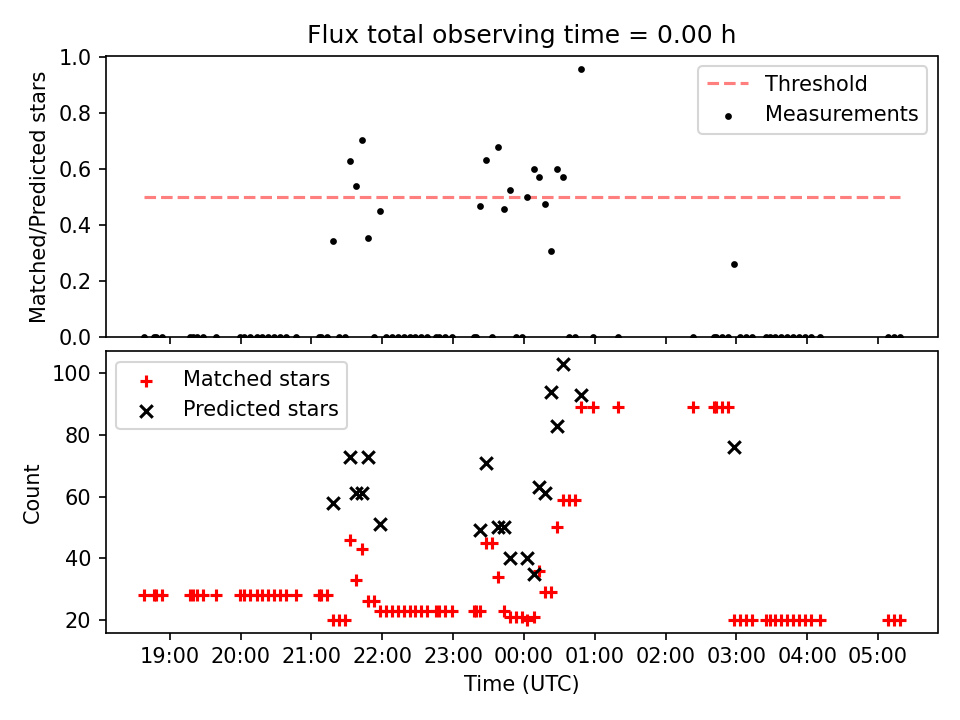 Flux total observing time = 0.00 h

Matched/Predicted stars

1.0
0.8
0.6
0.4
0.2
0.0

Threshold
Measurements

Count

100
80
60
40
20

Matched stars
Predicted stars

19:00
20:00
21:00
22:00
23:00
00:00
01:00
02:00
03:00
04:00
05:00

Time (UTC)